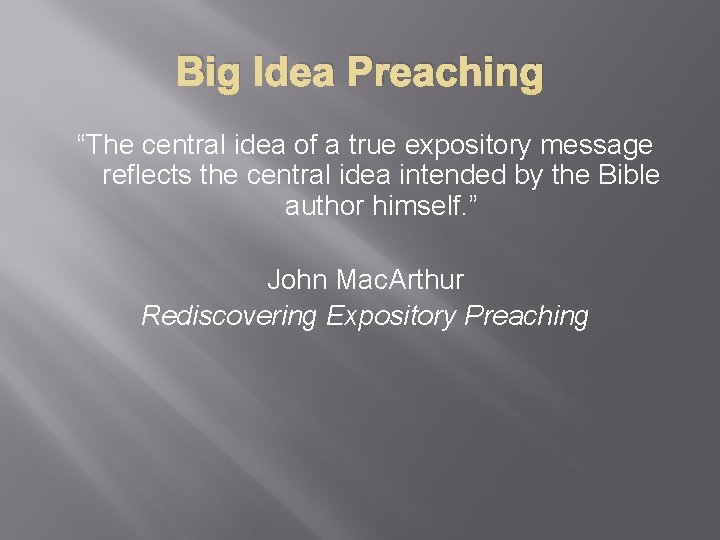 Big Idea Preaching

“The central idea of a true expository message reflects the central idea intended by the Bible author himself.”

John MacArthur
Rediscovering Expository Preaching